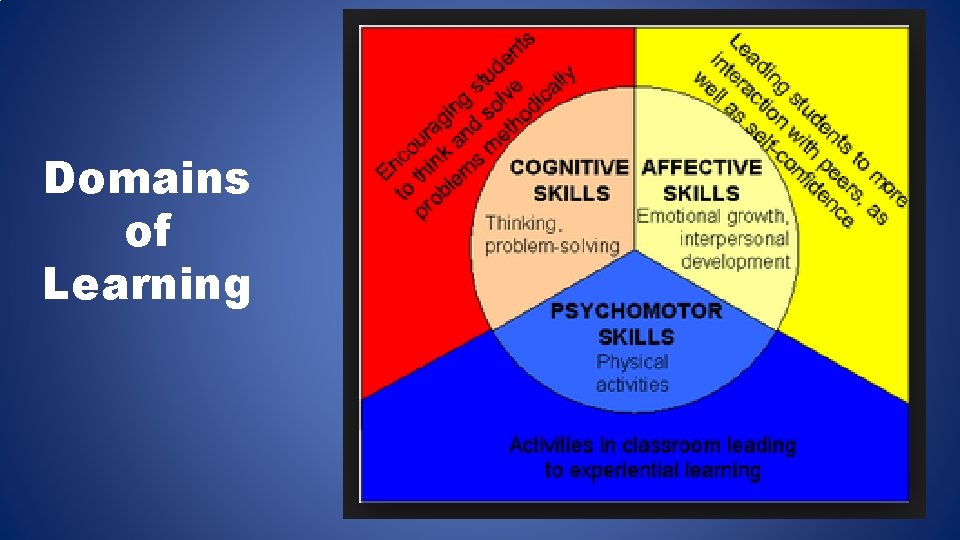 Domains of Learning

Encouraging students to think and solve problems methodically

Leading students to more interaction with peers, as well as self-confidence

COGNITIVE SKILLS
Thinking, problem-solving

AFFECTIVE SKILLS
Emotional growth, interpersonal development

PSYCHOMOTOR SKILLS
Physical activities

Activities in classroom leading to experiential learning